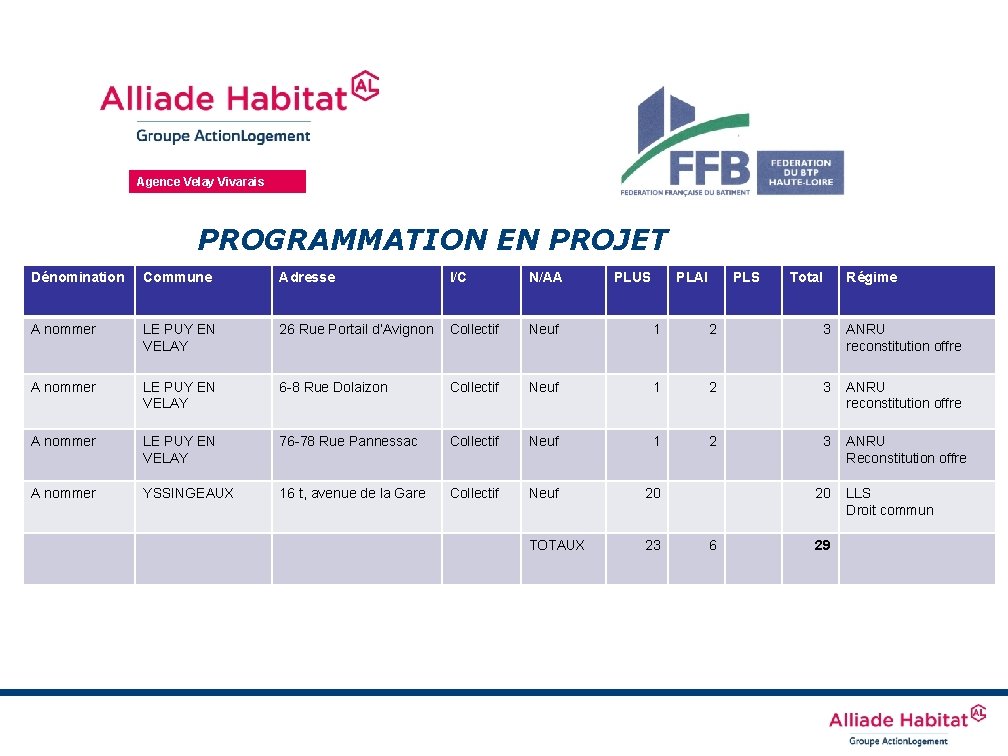 Alliade Habitat AL
Groupe ActionLogement
Agence Velay Vivarais

FFB
FEDERATION FRANÇAISE DU BATIMENT
FEDERATION DU BTP HAUTE-LOIRE

PROGRAMMATION EN PROJET

| Dénomination | Commune | Adresse | I/C | N/AA | PLUS | PLAI | PLS | Total | Régime |
|---|---|---|---|---|---|---|---|---|---|
| A nommer | LE PUY EN VELAY | 26 Rue Portail d'Avignon | Collectif | Neuf | 1 | 2 | | 3 | ANRU reconstitution offre |
| A nommer | LE PUY EN VELAY | 6-8 Rue Dolaizon | Collectif | Neuf | 1 | 2 | | 3 | ANRU reconstitution offre |
| A nommer | LE PUY EN VELAY | 76-78 Rue Pannessac | Collectif | Neuf | 1 | 2 | | 3 | ANRU Reconstitution offre |
| A nommer | YSSINGEAUX | 16 t, avenue de la Gare | Collectif | Neuf | 20 | | | 20 | LLS Droit commun |
| | | | | TOTAUX | 23 | 6 | | 29 | |

Alliade Habitat AL
Groupe ActionLogement